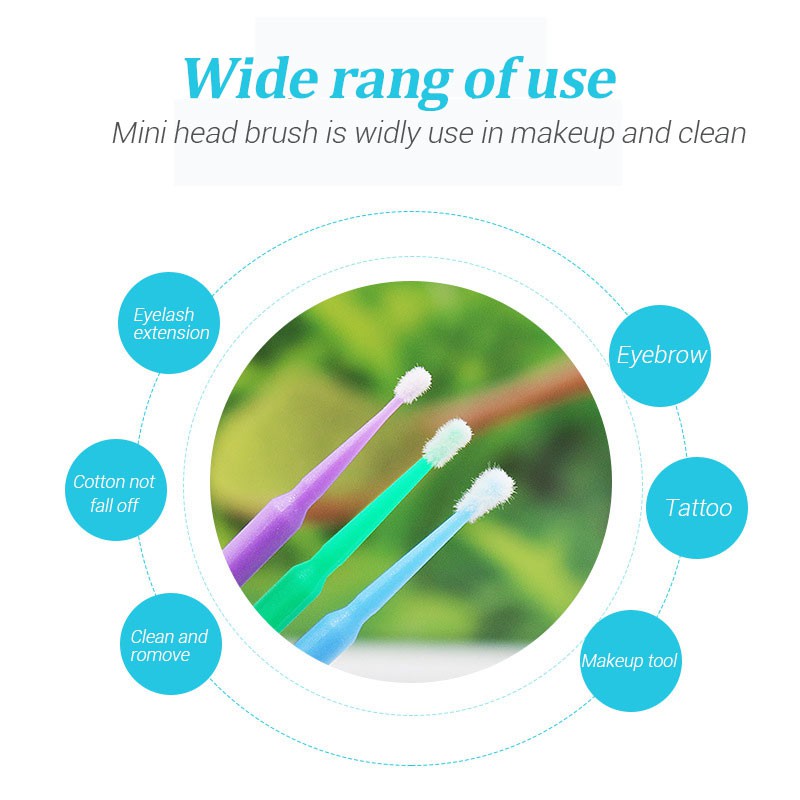 Wide rang of use
Mini head brush is widly use in makeup and clean

Eyelash extension

Cotton not fall off

Clean and romove

Eyebrow

Tattoo

Makeup tool